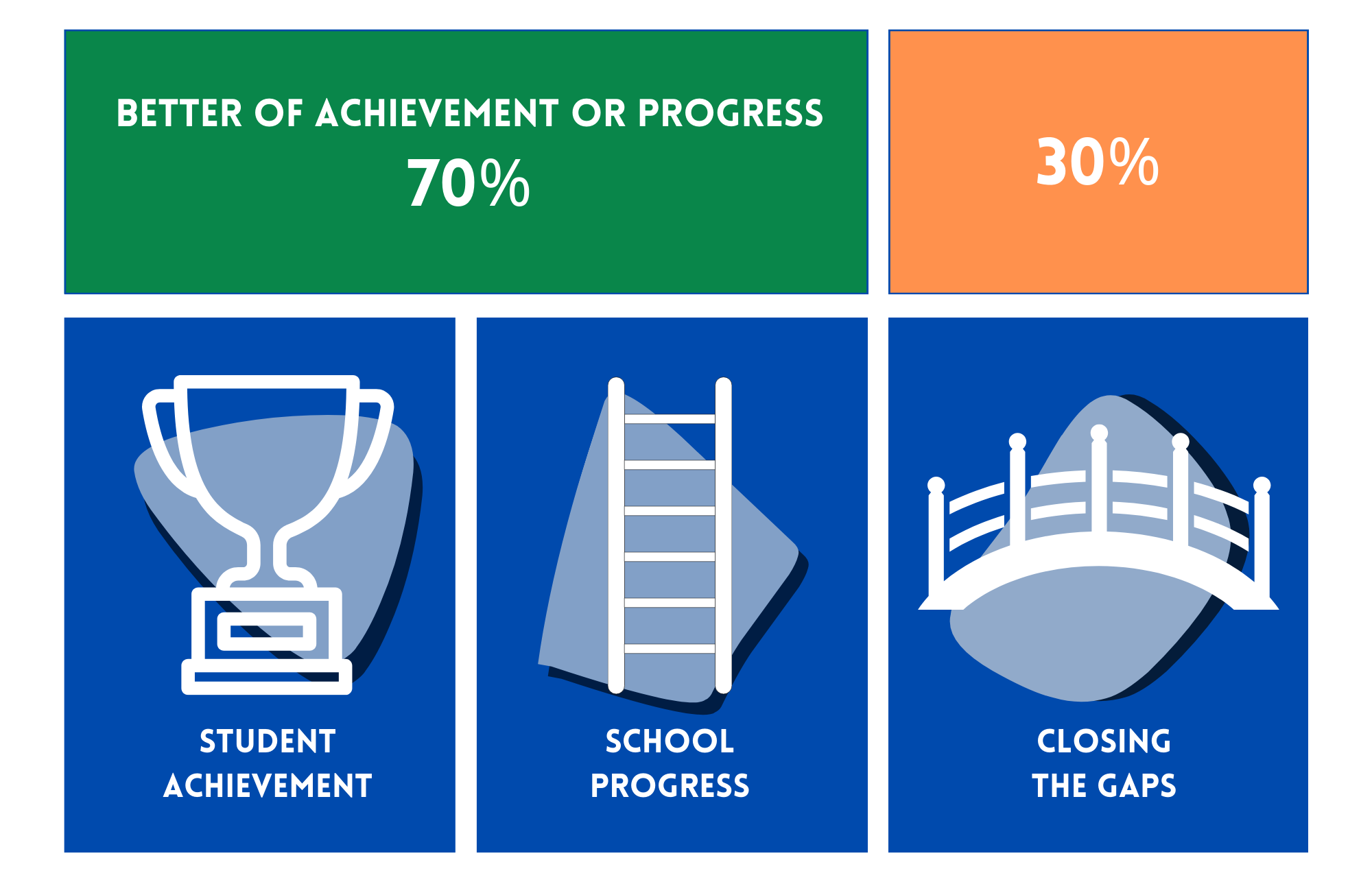 BETTER OF ACHIEVEMENT OR PROGRESS
70%

30%

STUDENT ACHIEVEMENT

SCHOOL PROGRESS

CLOSING THE GAPS